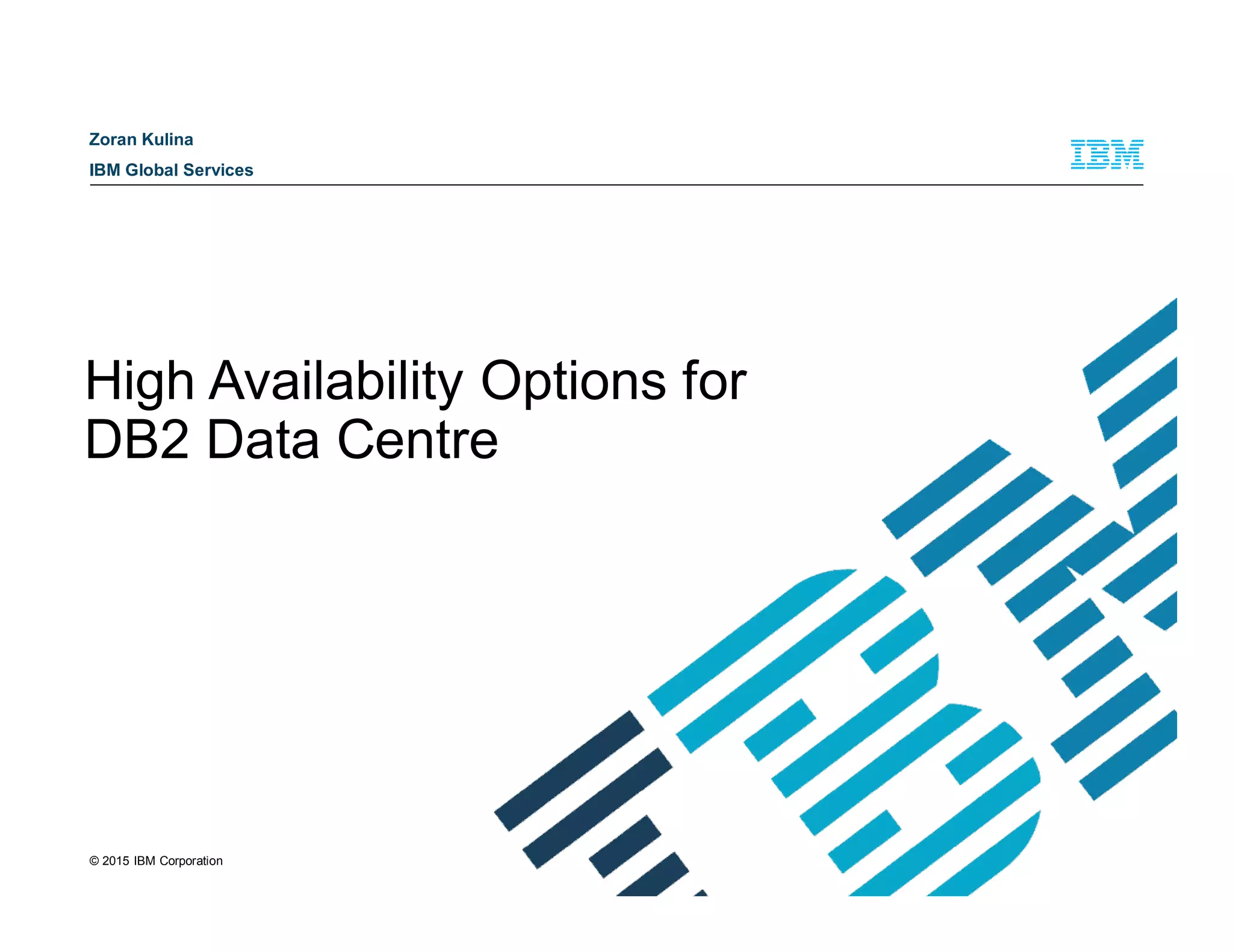 Zoran Kulina
IBM Global Services

IBM

High Availability Options for DB2 Data Centre

© 2015 IBM Corporation